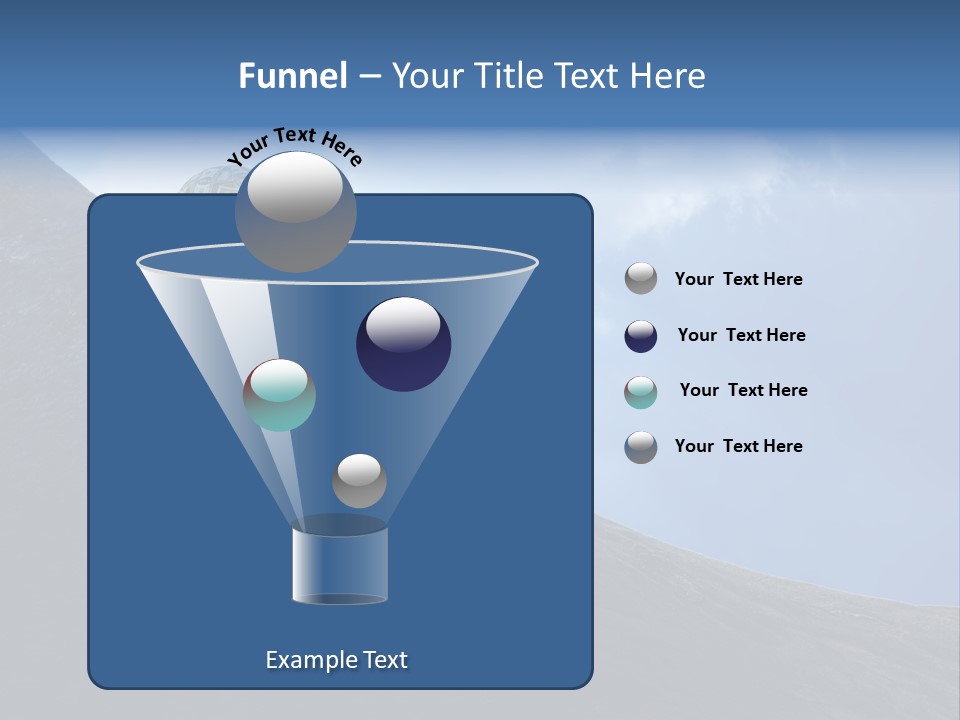 Funnel – Your Title Text Here

Your Text Here

Your Text Here

Your Text Here

Your Text Here

Your Text Here

Example Text